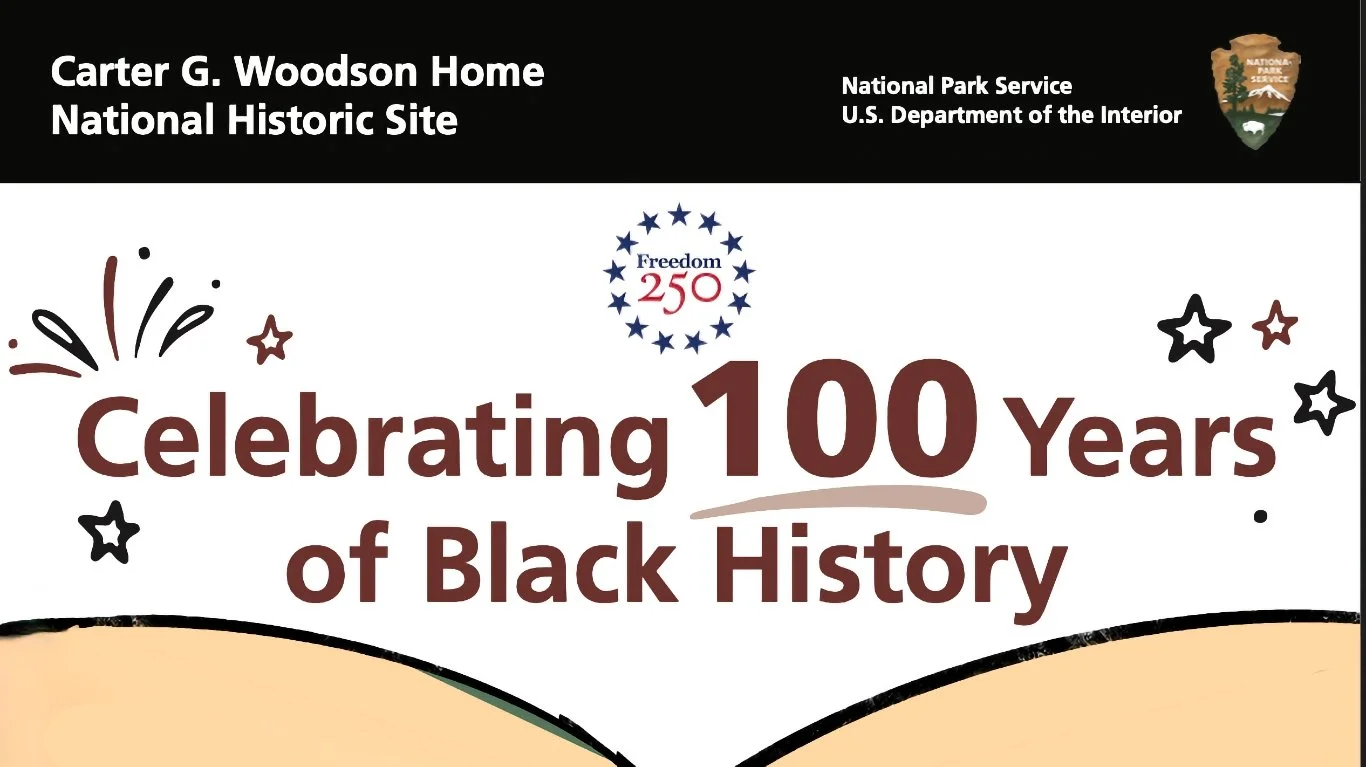 Carter G. Woodson Home
National Historic Site

National Park Service
U.S. Department of the Interior

NATIONAL PARK SERVICE

Freedom
250

Celebrating 100 Years of Black History